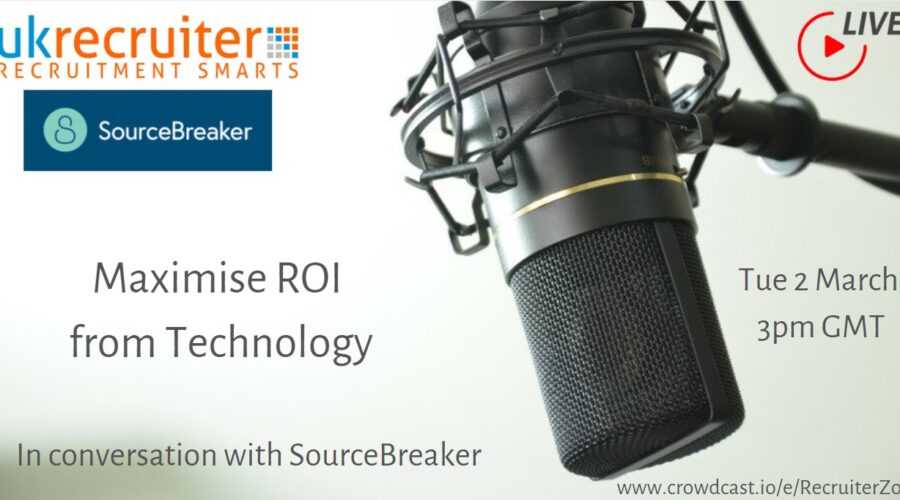 ukrecruiter
RECRUITMENT SMARTS

SourceBreaker

LIVE

Maximise ROI from Technology

Tue 2 March
3pm GMT

In conversation with SourceBreaker

www.crowdcast.io/e/RecruiterZo